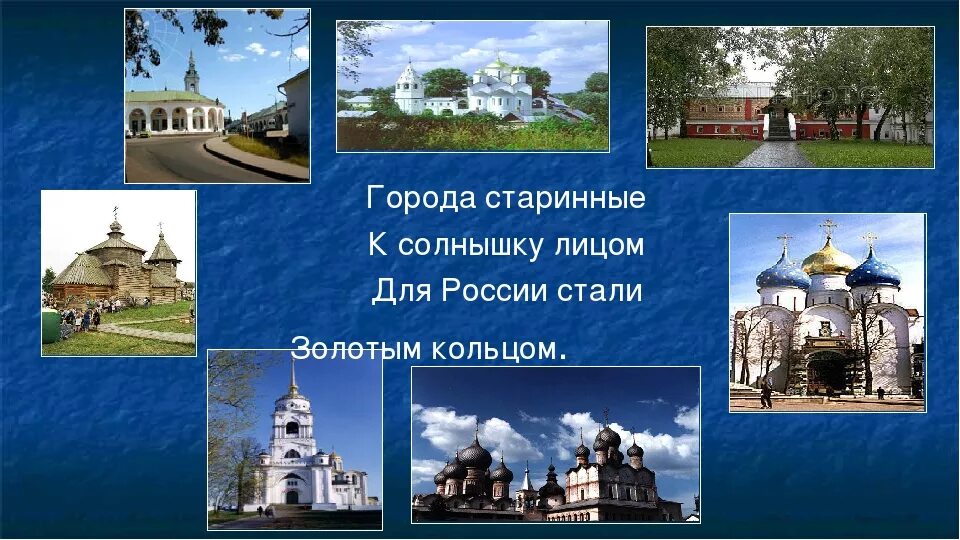 Города старинные
К солнышку лицом
Для России стали
Золотым кольцом.